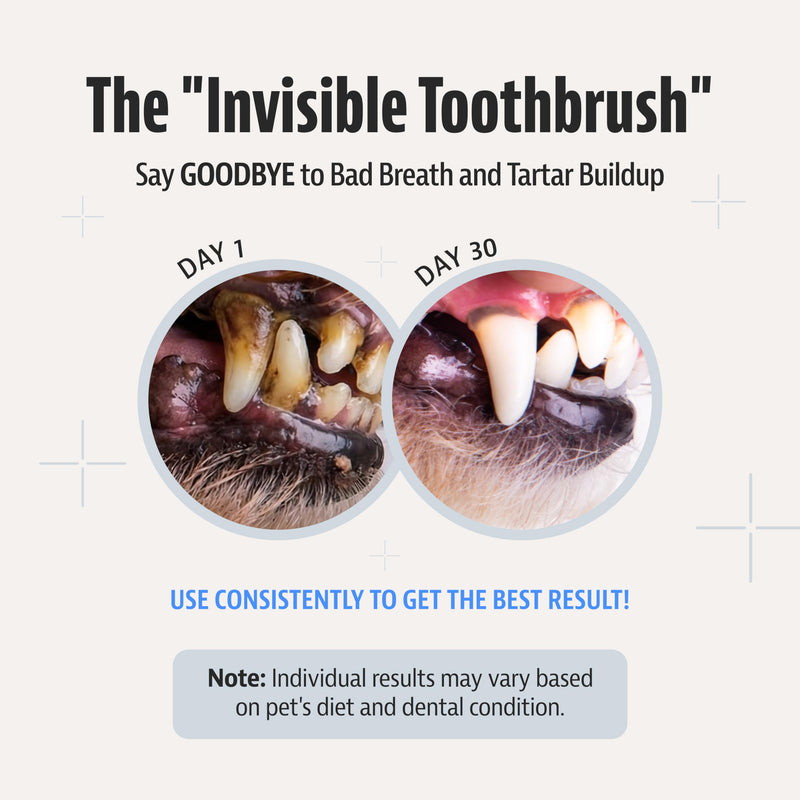 The "Invisible Toothbrush"

Say GOODBYE to Bad Breath and Tartar Buildup

DAY 1

DAY 30

USE CONSISTENTLY TO GET THE BEST RESULT!

Note: Individual results may vary based on pet's diet and dental condition.